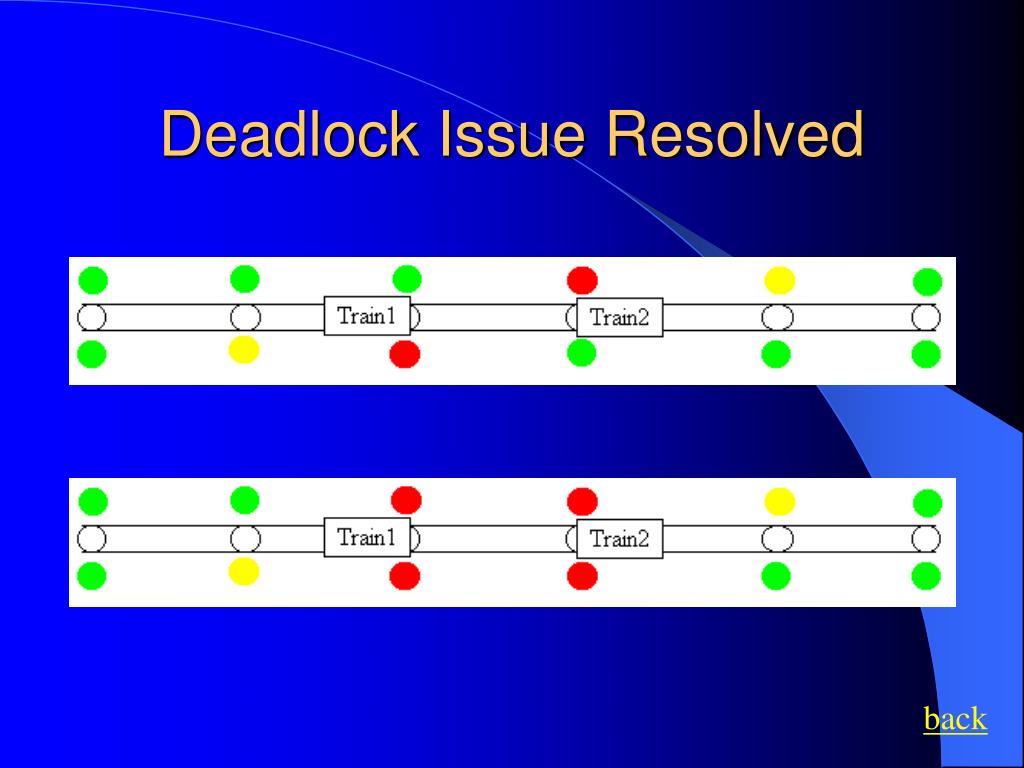 Deadlock Issue Resolved

Train1 Train2

Train1 Train2

back